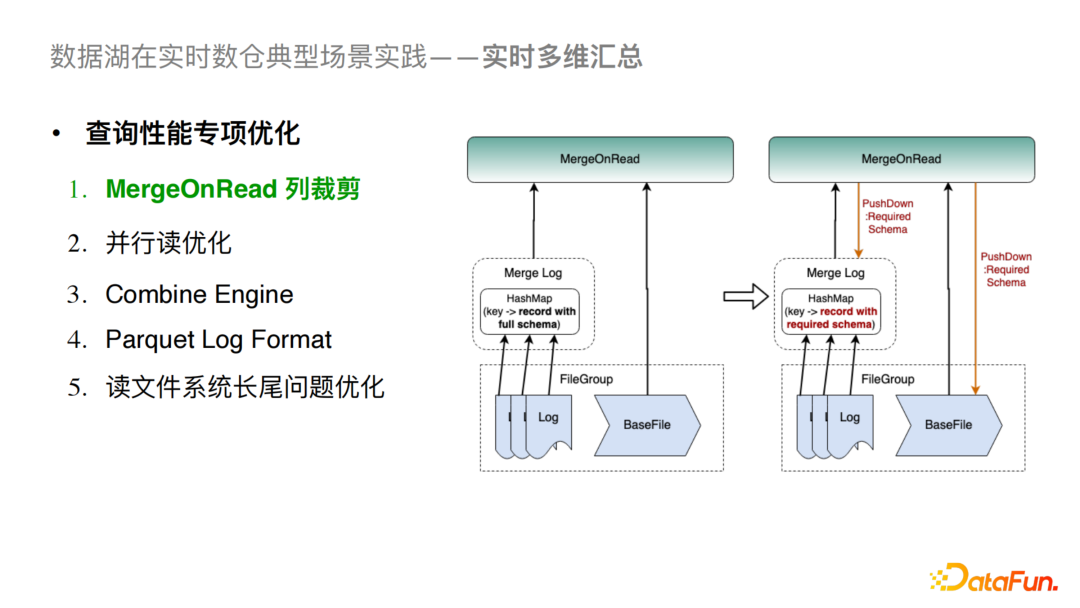 数据湖在实时数仓典型场景实践——实时多维汇总

• 查询性能专项优化

1. MergeOnRead 列裁剪
2. 并行读优化
3. Combine Engine
4. Parquet Log Format
5. 读文件系统长尾问题优化

MergeOnRead

Merge Log

HashMap (key -> record with full schema)

FileGroup

Log

BaseFile

MergeOnRead

PushDown :Required Schema

PushDown :Required Schema

Merge Log

HashMap (key -> record with required schema)

FileGroup

Log

BaseFile

DataFun.